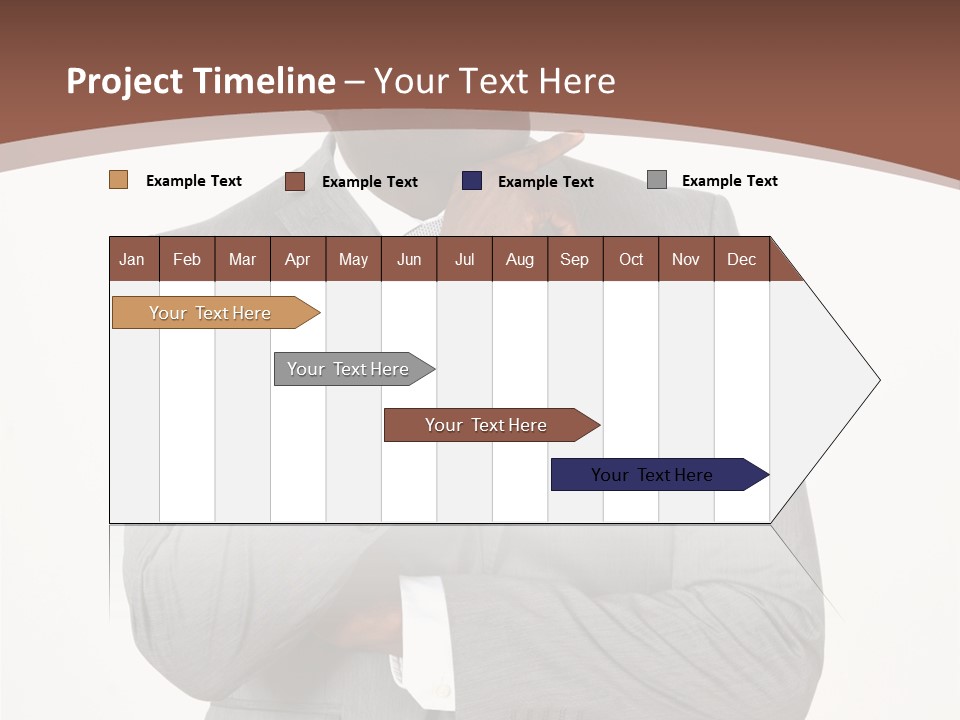 Project Timeline – Your Text Here

Example Text
Example Text
Example Text
Example Text

| Jan | Feb | Mar | Apr | May | Jun | Jul | Aug | Sep | Oct | Nov | Dec |
|---|---|---|---|---|---|---|---|---|---|---|---|

Your Text Here
Your Text Here
Your Text Here
Your Text Here